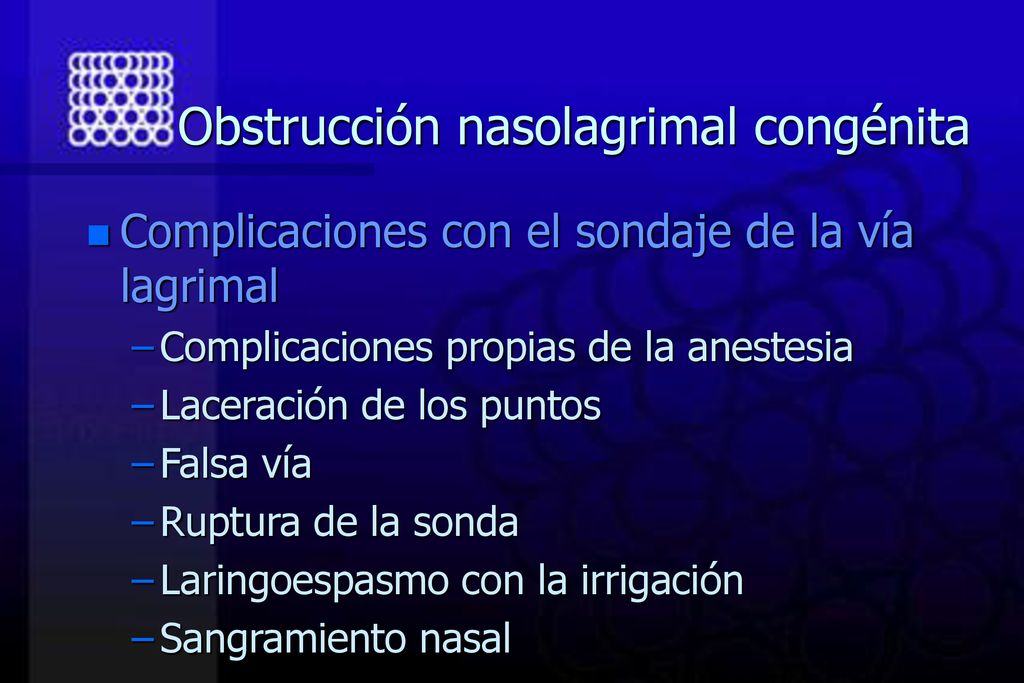 Obstrucción nasolagrimal congénita

Complicaciones con el sondaje de la vía lagrimal

– Complicaciones propias de la anestesia
– Laceración de los puntos
– Falsa vía
– Ruptura de la sonda
– Laringoespasmo con la irrigación
– Sangramiento nasal